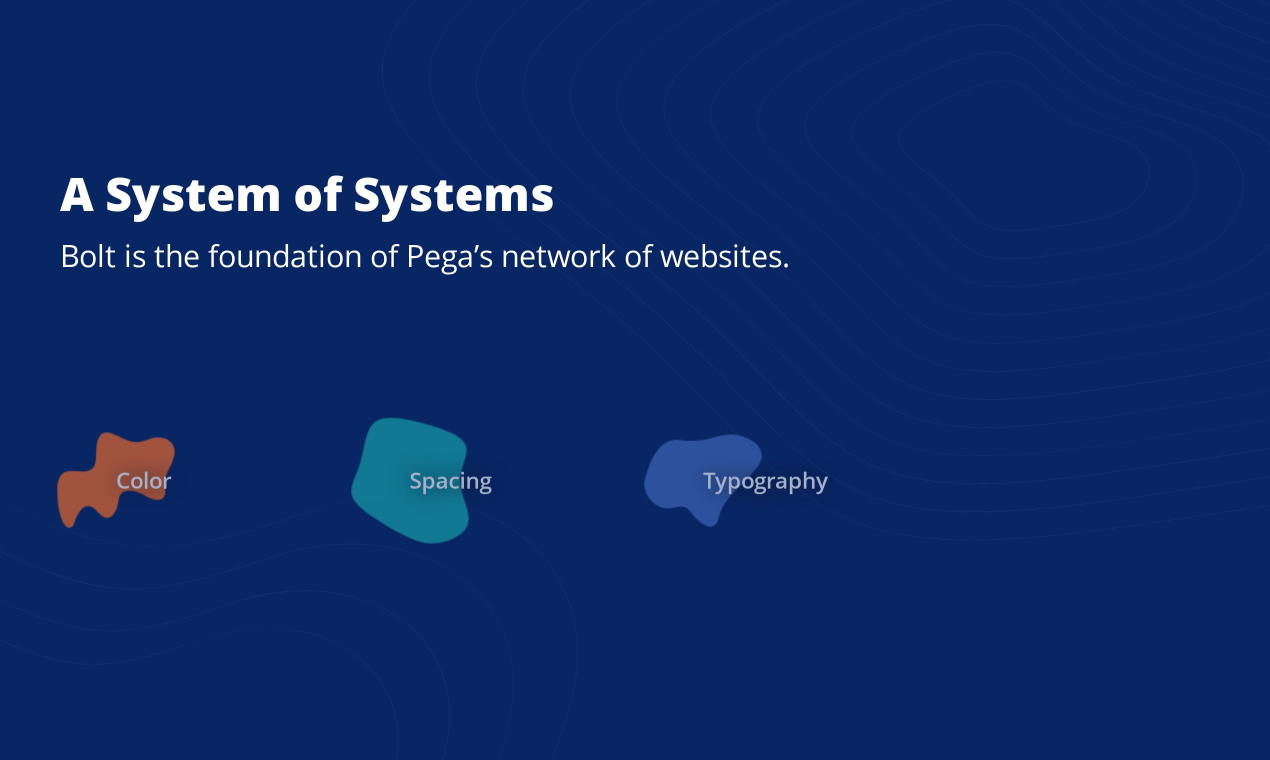 A System of Systems

Bolt is the foundation of Pega’s network of websites.

Color

Spacing

Typography